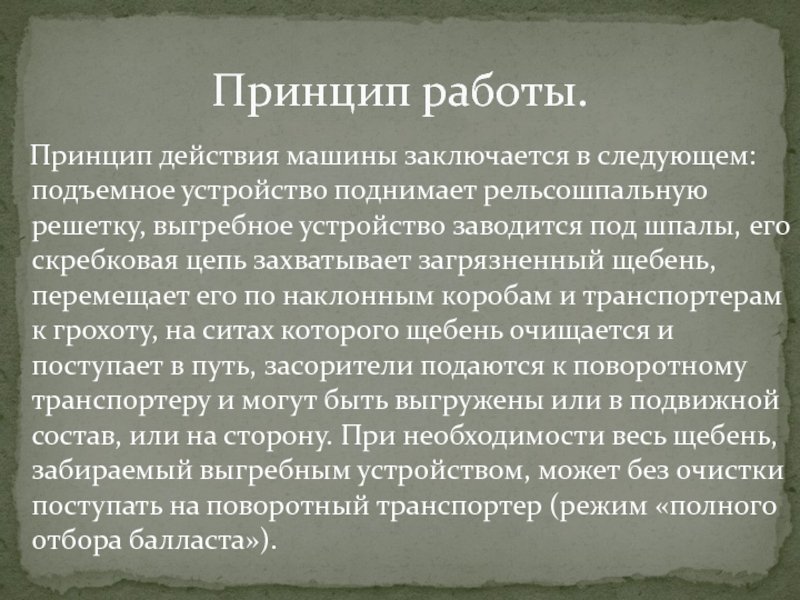 Принцип работы.

Принцип действия машины заключается в следующем: подъемное устройство поднимает рельсошпальную решетку, выгребное устройство заводится под шпалы, его скребковая цепь захватывает загрязненный щебень, перемещает его по наклонным коробам и транспортерам к грохоту, на ситах которого щебень очищается и поступает в путь, засорители подаются к поворотному транспортеру и могут быть выгружены или в подвижной состав, или на сторону. При необходимости весь щебень, забираемый выгребным устройством, может без очистки поступать на поворотный транспортер (режим «полного отбора балласта»).